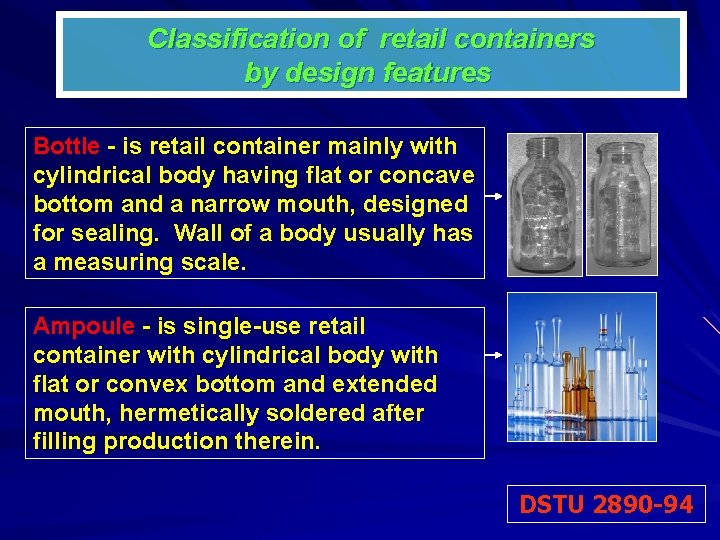 Classification of retail containers by design features

Bottle - is retail container mainly with cylindrical body having flat or concave bottom and a narrow mouth, designed for sealing. Wall of a body usually has a measuring scale.

Ampoule - is single-use retail container with cylindrical body with flat or convex bottom and extended mouth, hermetically soldered after filling production therein.

DSTU 2890-94